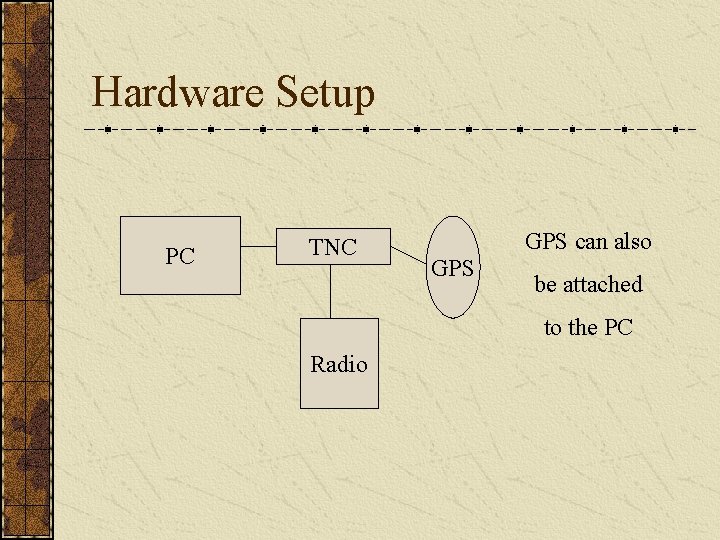 Hardware Setup

PC

TNC

GPS

Radio

GPS can also be attached to the PC